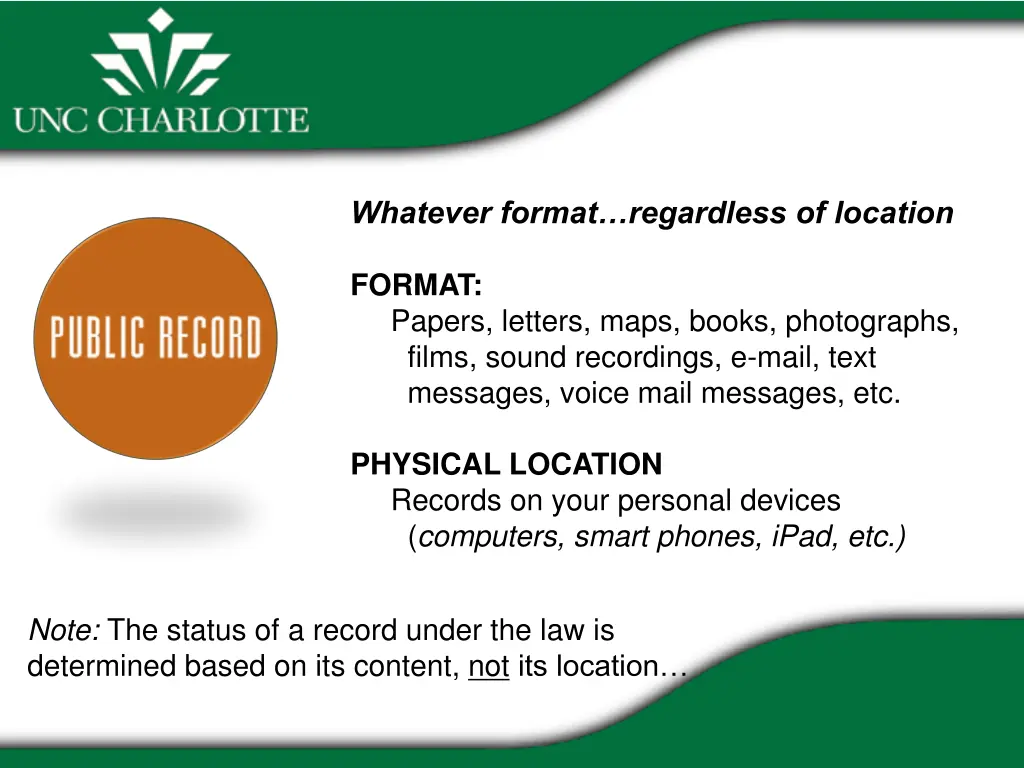 UNC CHARLOTTE

PUBLIC RECORD

Whatever format…regardless of location

FORMAT:
Papers, letters, maps, books, photographs, films, sound recordings, e-mail, text messages, voice mail messages, etc.

PHYSICAL LOCATION
Records on your personal devices (computers, smart phones, iPad, etc.)

Note: The status of a record under the law is determined based on its content, not its location…